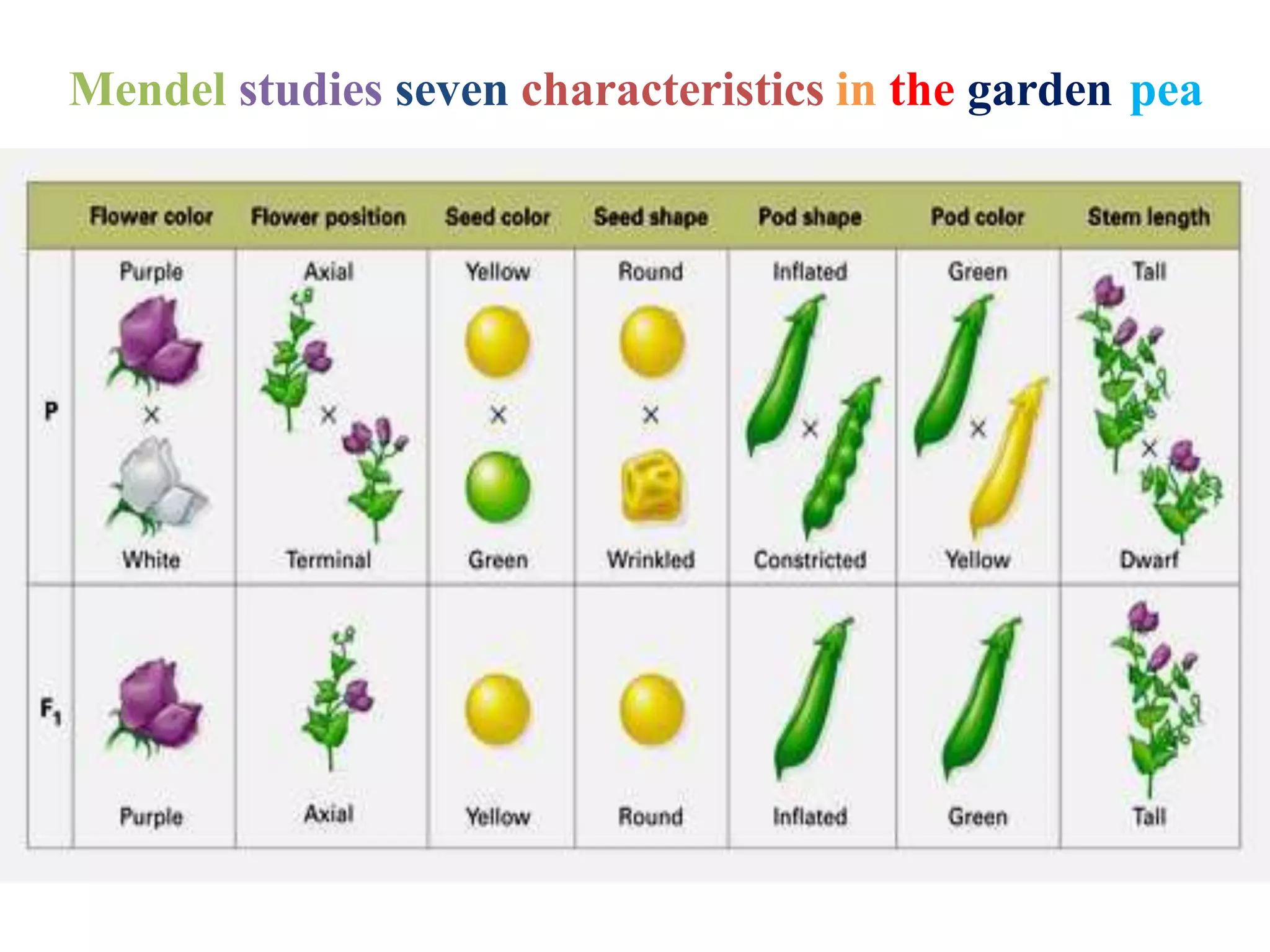 Mendel studies seven characteristics in the garden pea

| | Flower color | Flower position | Seed color | Seed shape | Pod shape | Pod color | Stem length |
|---|---|---|---|---|---|---|---|
| P | Purple × White | Axial × Terminal | Yellow × Green | Round × Wrinkled | Inflated × Constricted | Green × Yellow | Tall × Dwarf |
| $F_1$ | Purple | Axial | Yellow | Round | Inflated | Green | Tall |